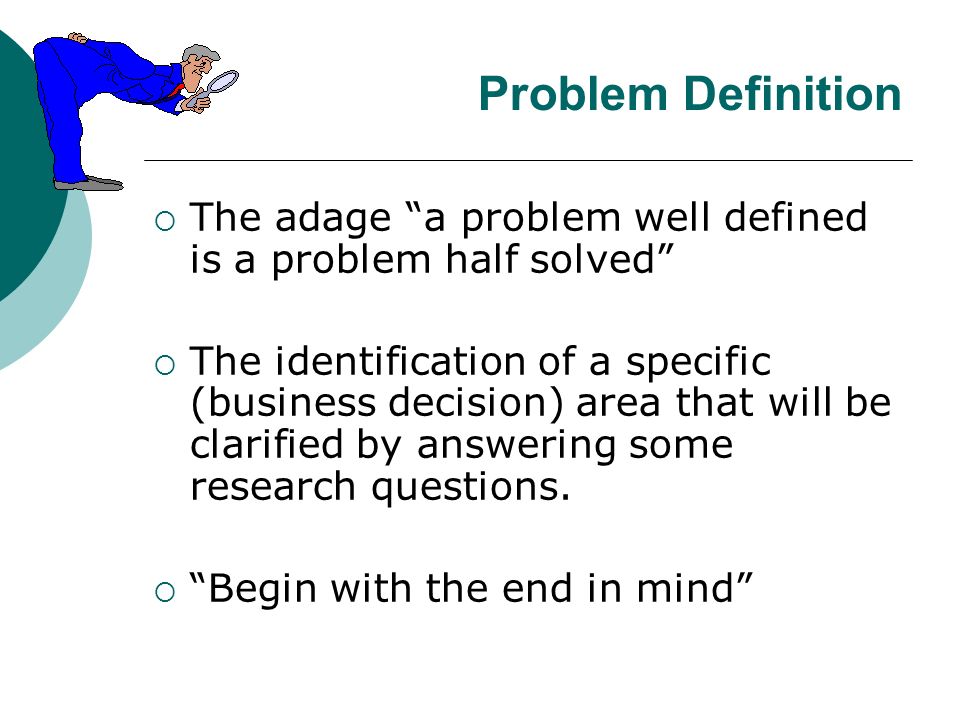 Problem Definition

○ The adage “a problem well defined is a problem half solved”

○ The identification of a specific (business decision) area that will be clarified by answering some research questions.

○ “Begin with the end in mind”